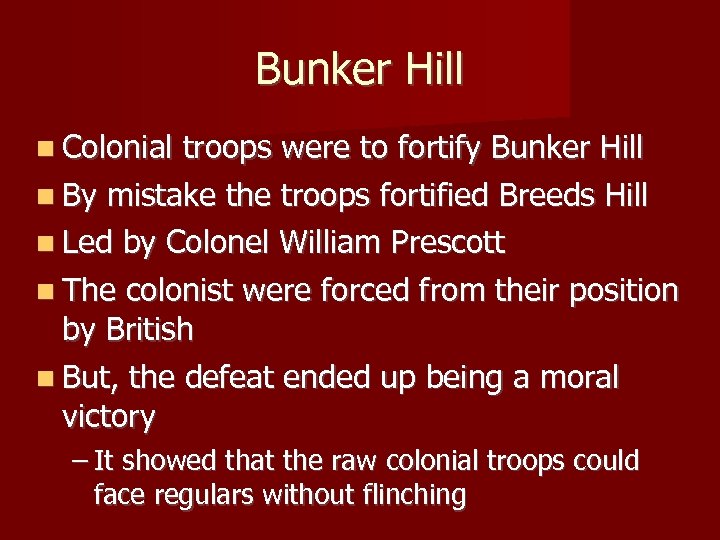 Bunker Hill

Colonial troops were to fortify Bunker Hill

By mistake the troops fortified Breeds Hill

Led by Colonel William Prescott

The colonist were forced from their position by British

But, the defeat ended up being a moral victory

– It showed that the raw colonial troops could face regulars without flinching